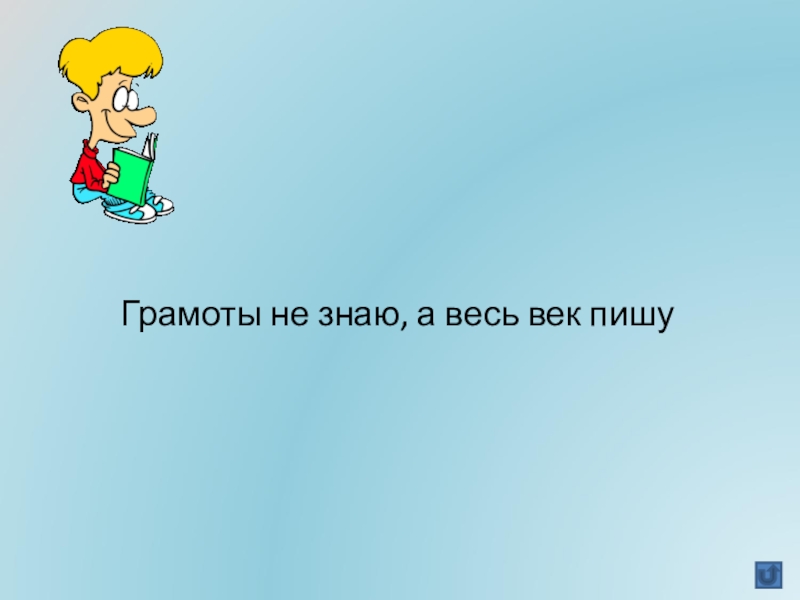 Грамоты не знаю, а весь век пишу